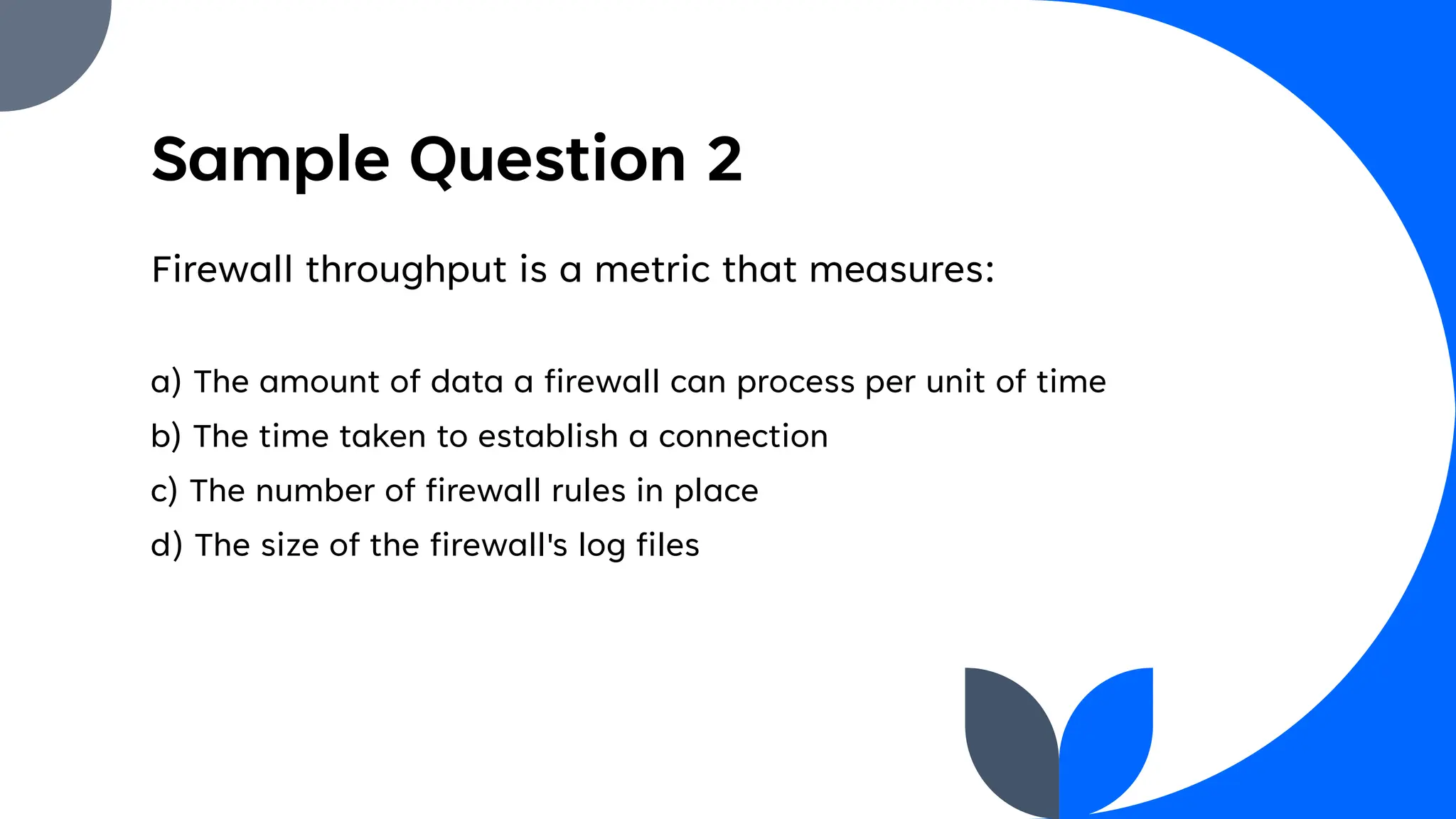 Sample Question 2

Firewall throughput is a metric that measures:

a) The amount of data a firewall can process per unit of time
b) The time taken to establish a connection
c) The number of firewall rules in place
d) The size of the firewall's log files